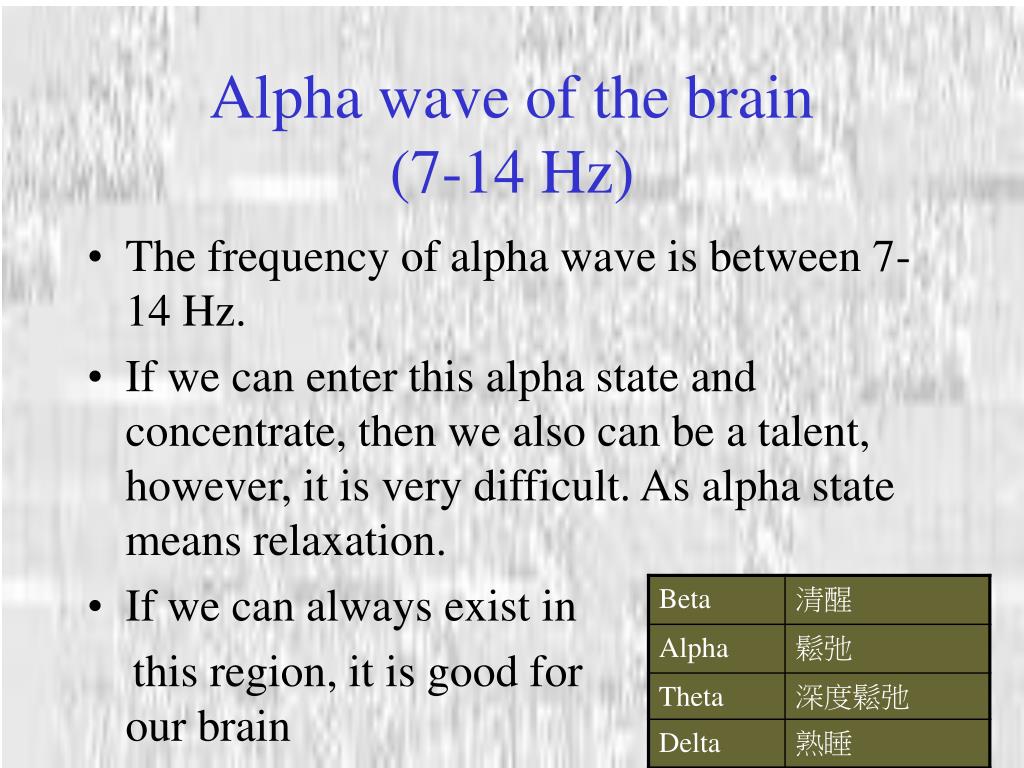 Alpha wave of the brain
(7-14 Hz)

• The frequency of alpha wave is between 7-14 Hz.
• If we can enter this alpha state and concentrate, then we also can be a talent, however, it is very difficult. As alpha state means relaxation.
• If we can always exist in this region, it is good for our brain

| Beta | 清醒 |
|---|---|
| Alpha | 鬆弛 |
| Theta | 深度鬆弛 |
| Delta | 熟睡 |